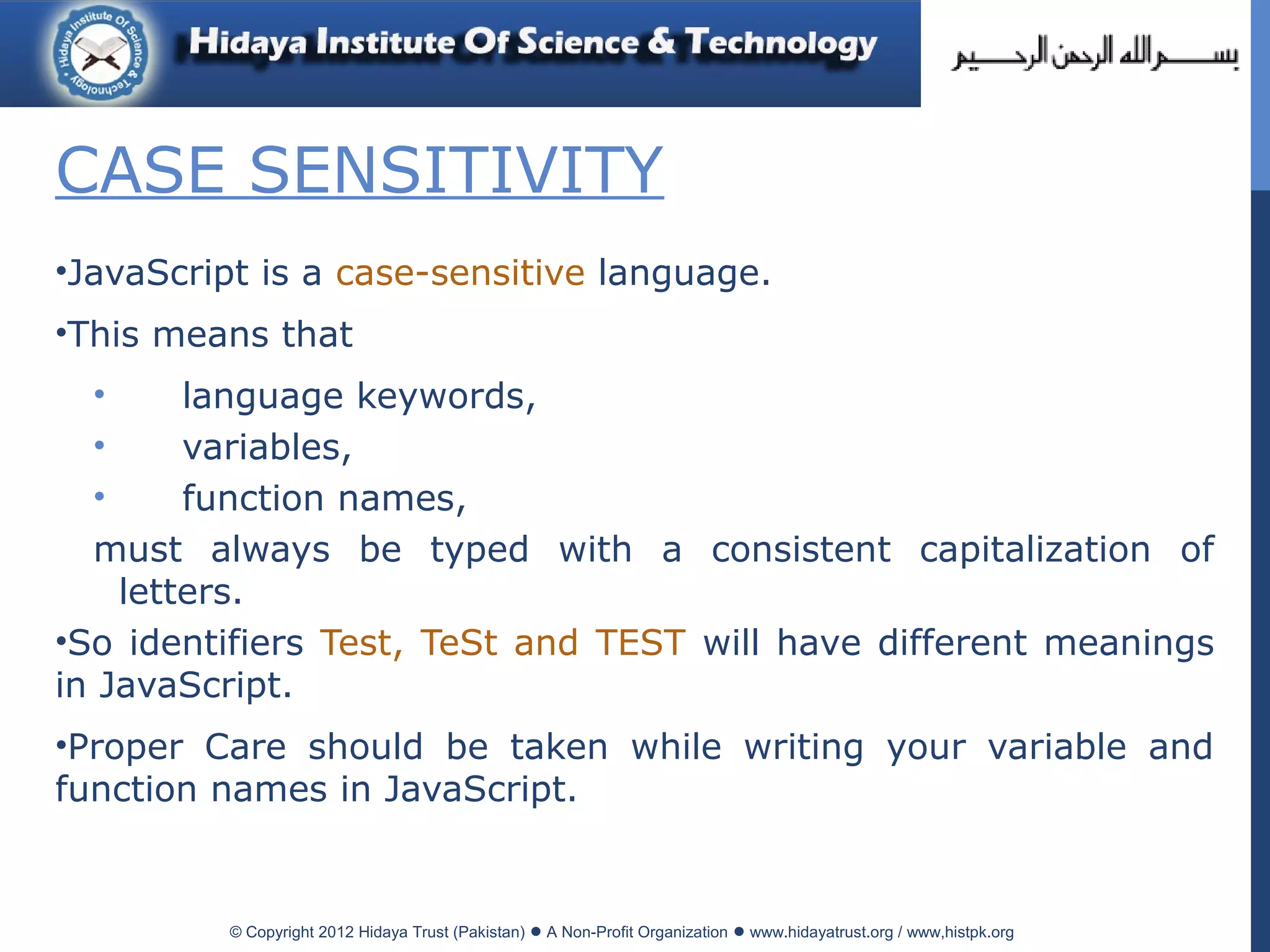 Hidaya Institute Of Science & Technology

Hidaya Institute Of Science & Technology

بسم الله الرحمن الرحيم

CASE SENSITIVITY

•JavaScript is a case-sensitive language.

•This means that

• language keywords,
• variables,
• function names,

must always be typed with a consistent capitalization of letters.

•So identifiers Test, TeSt and TEST will have different meanings in JavaScript.

•Proper Care should be taken while writing your variable and function names in JavaScript.

© Copyright 2012 Hidaya Trust (Pakistan) ● A Non-Profit Organization ● www.hidayatrust.org / www,histpk.org